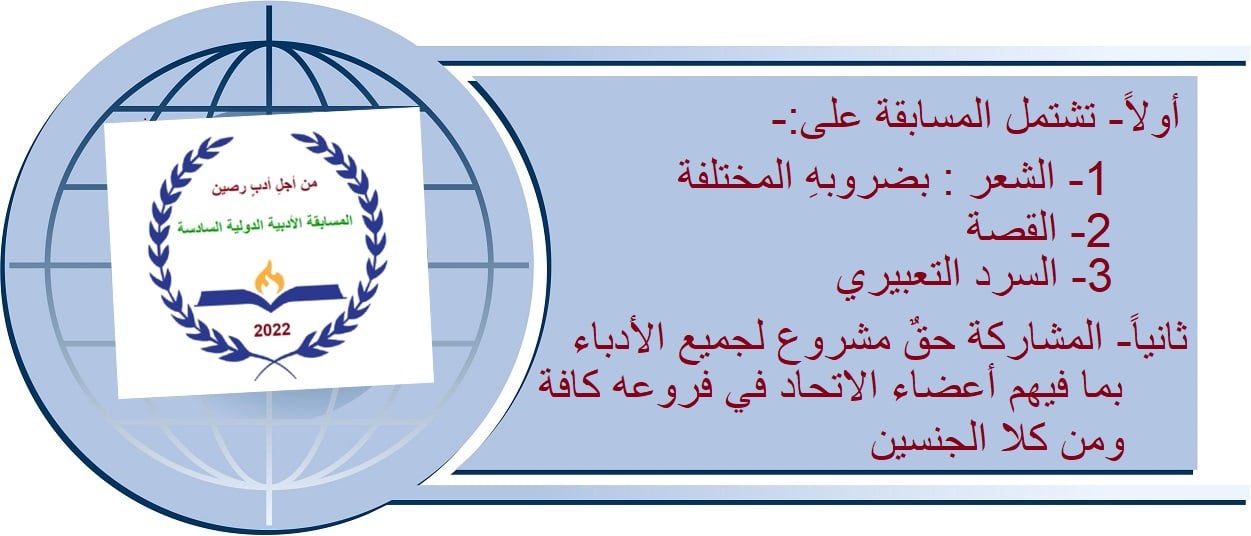 من أجلِ أدبٍ رصين
المسابقة الأدبية الدولية السادسة
2022

أولاً- تشتمل المسابقة على:-
1- الشعر : بضروبهِ المختلفة
2- القصة
3- السرد التعبيري
ثانياً- المشاركة حقٌ مشروع لجميع الأدباء بما فيهم أعضاء الاتحاد في فروعه كافة ومن كلا الجنسين